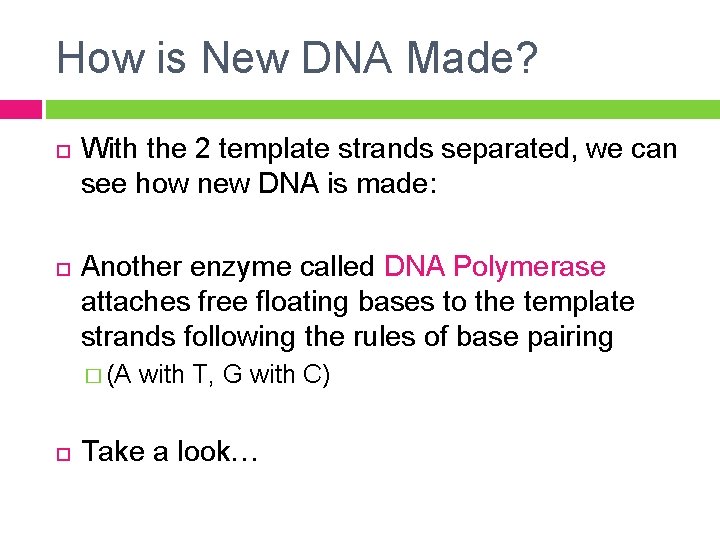 How is New DNA Made?

With the 2 template strands separated, we can see how new DNA is made:

Another enzyme called DNA Polymerase attaches free floating bases to the template strands following the rules of base pairing

(A with T, G with C)

Take a look…